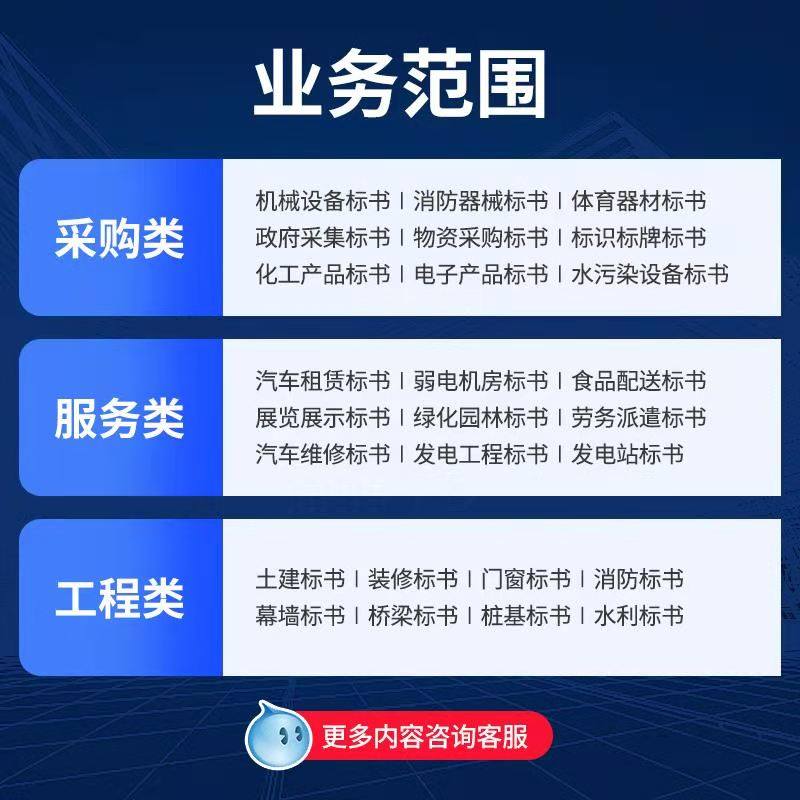 业务范围

采购类

机械设备标书 | 消防器械标书 | 体育器材标书
政府采集标书 | 物资采购标书 | 标识标牌标书
化工产品标书 | 电子产品标书 | 水污染设备标书

服务类

汽车租赁标书 | 弱电机房标书 | 食品配送标书
展览展示标书 | 绿化园林标书 | 劳务派遣标书
汽车维修标书 | 发电工程标书 | 发电站标书

工程类

土建标书 | 装修标书 | 门窗标书 | 消防标书
幕墙标书 | 桥梁标书 | 桩基标书 | 水利标书

更多内容咨询客服